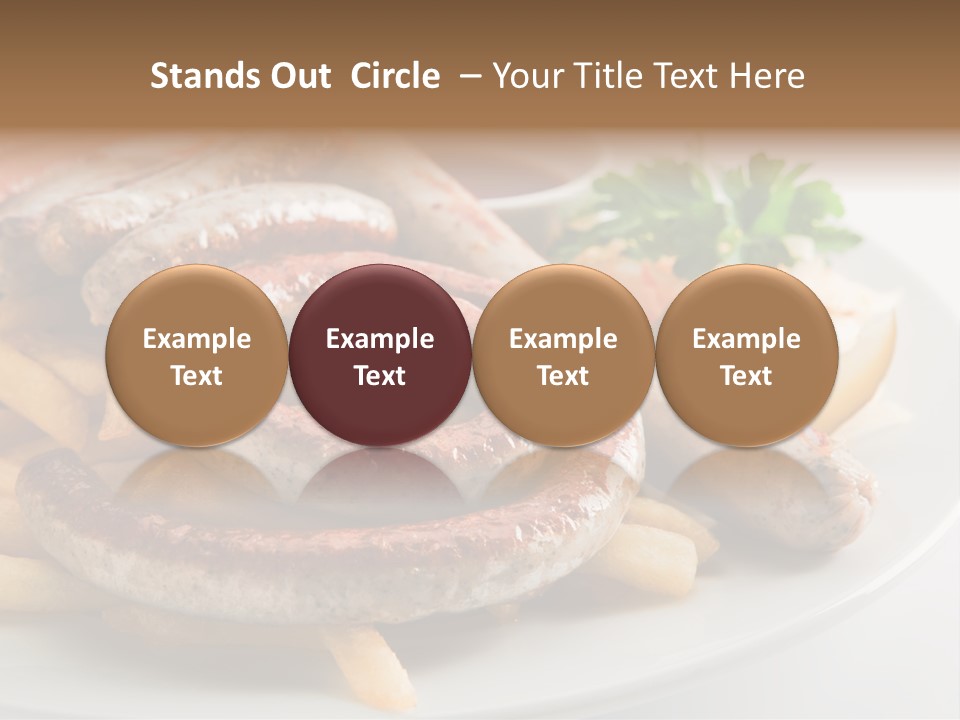 Stands Out Circle – Your Title Text Here

Example Text

Example Text

Example Text

Example Text